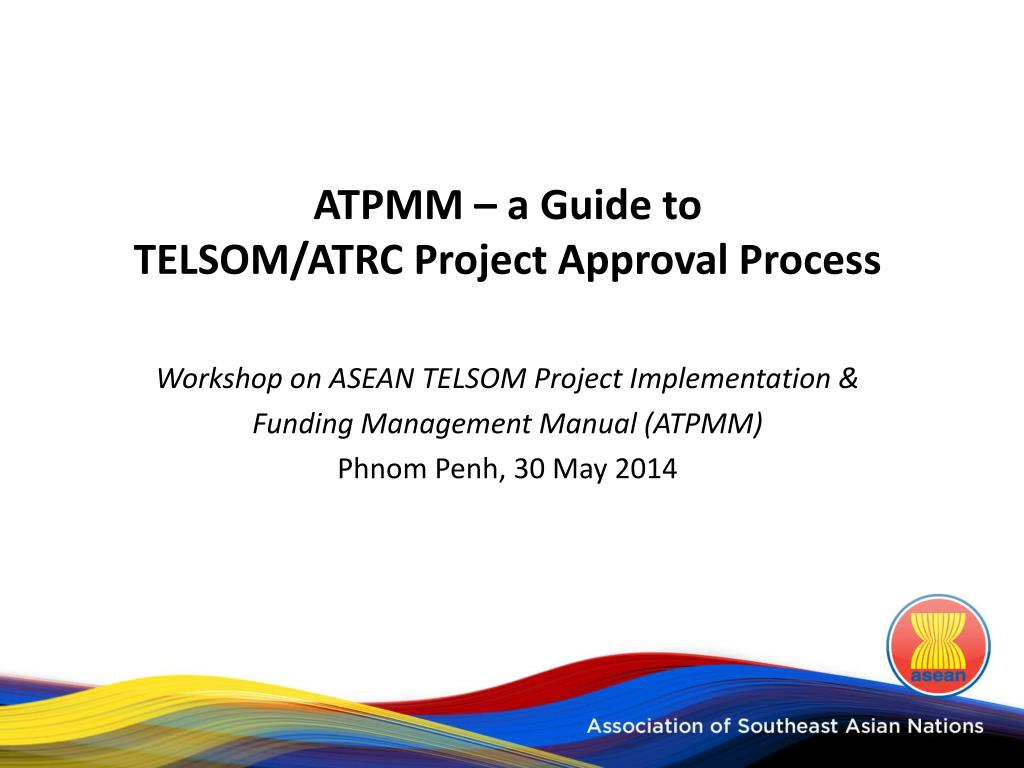 ATPMM – a Guide to
TELSOM/ATRC Project Approval Process

Workshop on ASEAN TELSOM Project Implementation & Funding Management Manual (ATPMM)
Phnom Penh, 30 May 2014

asean

Association of Southeast Asian Nations